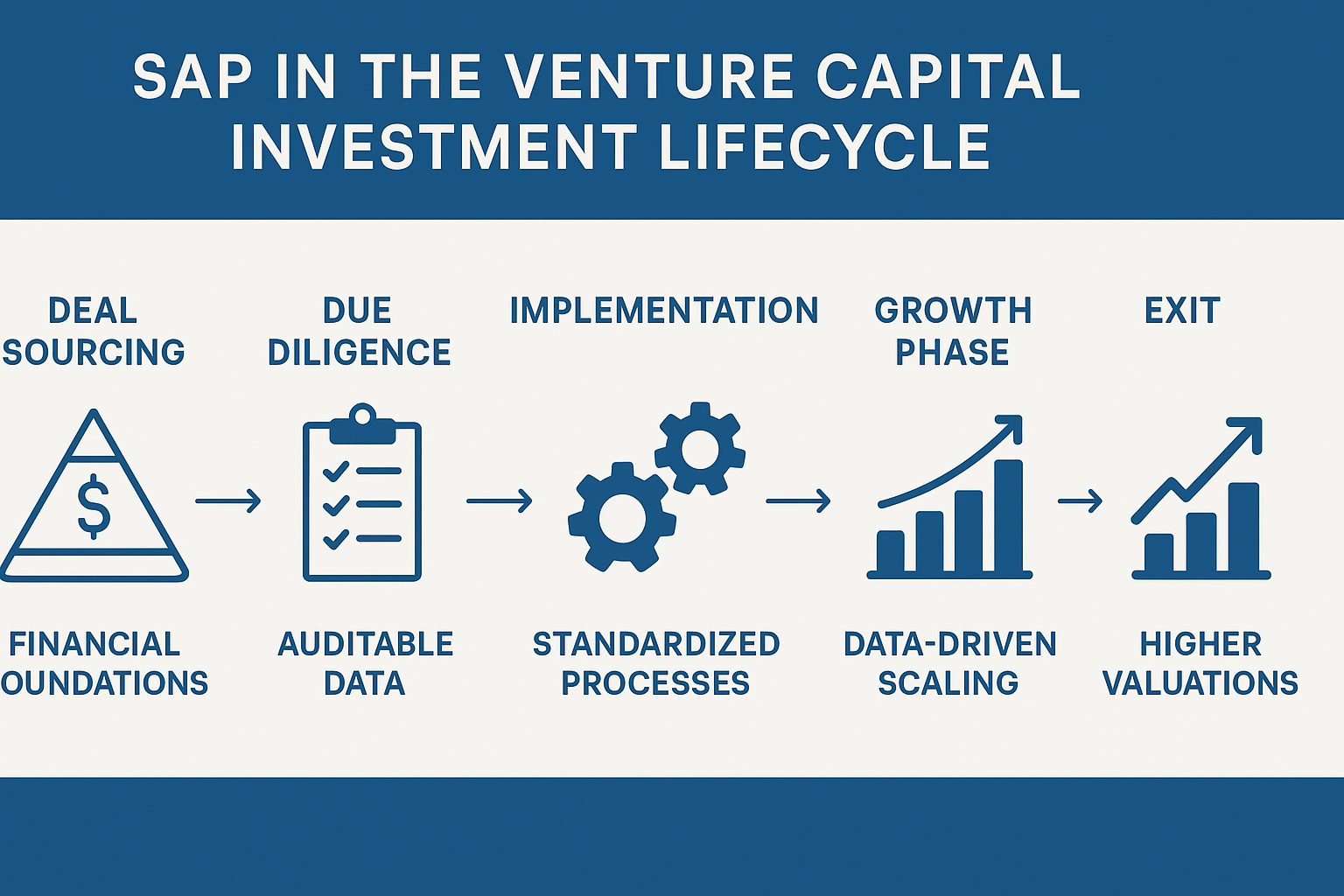 SAP IN THE VENTURE CAPITAL INVESTMENT LIFECYCLE

DEAL SOURCING

DUE DILIGENCE

IMPLEMENTATION

GROWTH PHASE

EXIT

$

FINANCIAL OUNDATIONS

AUDITABLE DATA

STANDARDIZED PROCESSES

DATA-DRIVEN SCALING

HIGHER VALUATIONS